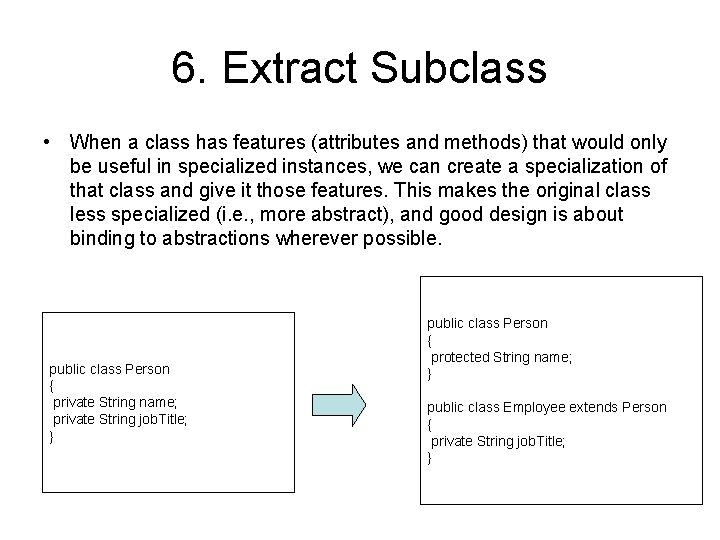 6. Extract Subclass

• When a class has features (attributes and methods) that would only be useful in specialized instances, we can create a specialization of that class and give it those features. This makes the original class less specialized (i.e., more abstract), and good design is about binding to abstractions wherever possible.

public class Person
{
private String name;
private String jobTitle;
}

public class Person
{
protected String name;
}

public class Employee extends Person
{
private String jobTitle;
}